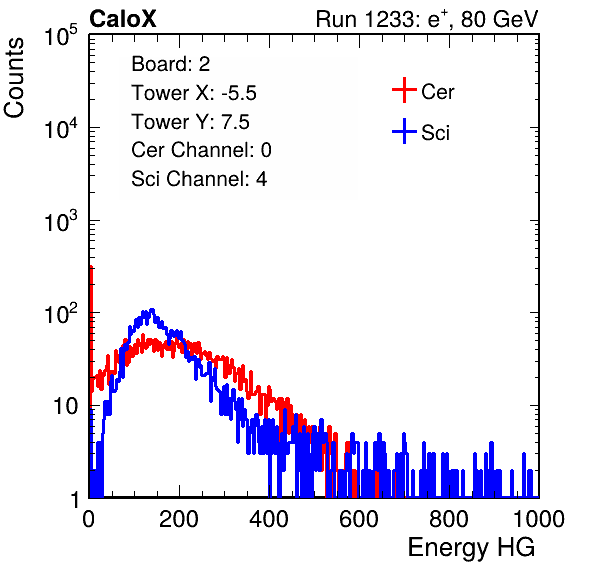 CaloX
Run 1233: $e^{+}$, 80 GeV

Counts

$10^5$
$10^4$
$10^3$
$10^2$
10
1

Board: 2
Tower X: -5.5
Tower Y: 7.5
Cer Channel: 0
Sci Channel: 4

Cer
Sci

0
200
400
600
800
1000

Energy HG